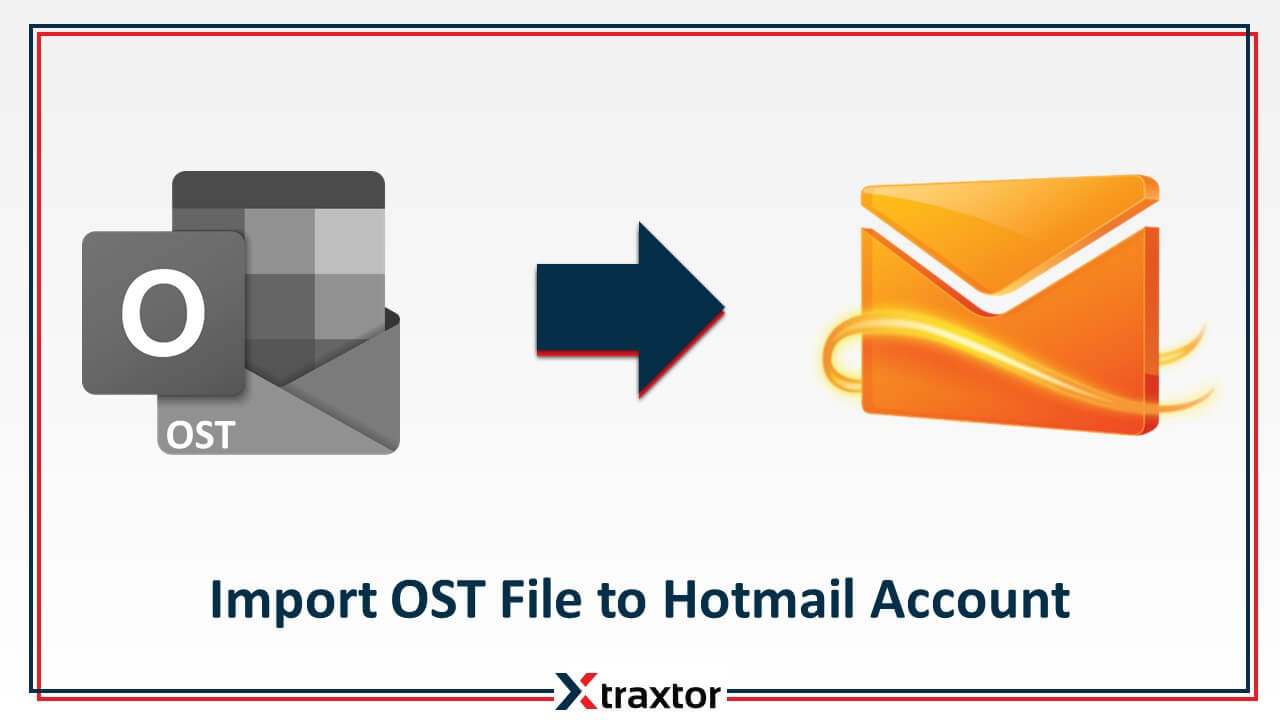 O

OST

Import OST File to Hotmail Account

Xtraxtor